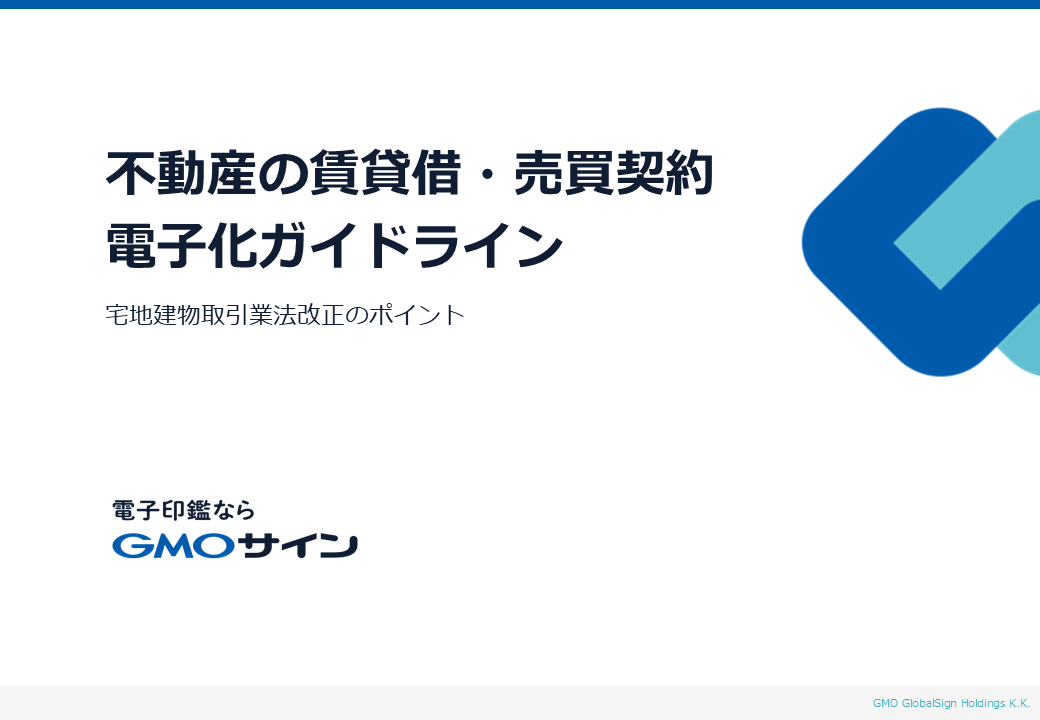 不動産の賃貸借・売買契約
電子化ガイドライン

宅地建物取引業法改正のポイント

電子印鑑なら
GMOサイン

GMO GlobalSign Holdings K.K.